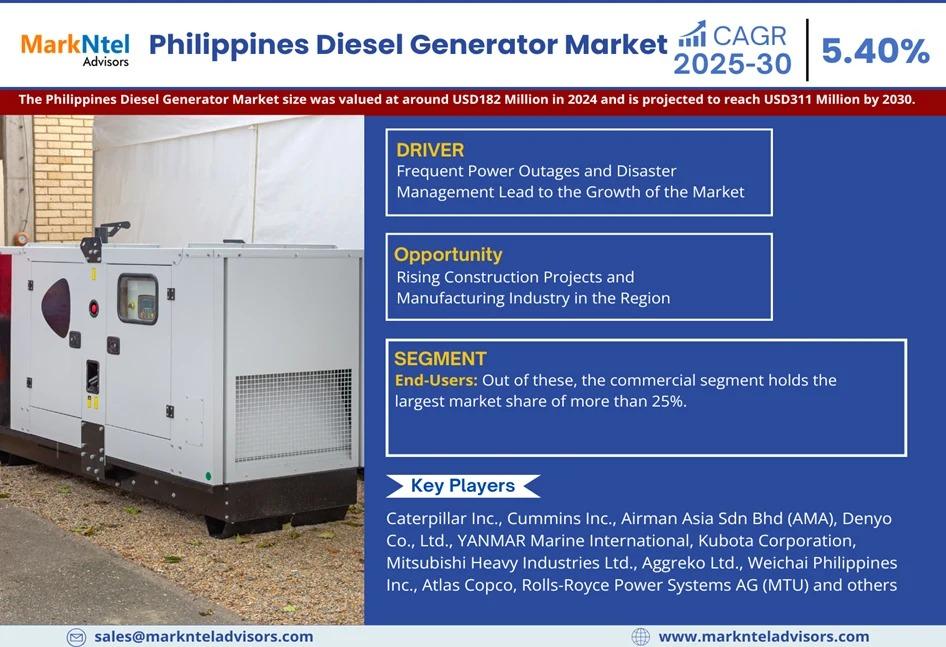 MarkNtel Advisors

Philippines Diesel Generator Market

CAGR 2025-30

5.40%

The Philippines Diesel Generator Market size was valued at around USD182 Million in 2024 and is projected to reach USD311 Million by 2030.

DRIVER
Frequent Power Outages and Disaster Management Lead to the Growth of the Market

Opportunity
Rising Construction Projects and Manufacturing Industry in the Region

SEGMENT
End-Users: Out of these, the commercial segment holds the largest market share of more than 25%.

Key Players

Caterpillar Inc., Cummins Inc., Airman Asia Sdn Bhd (AMA), Denyo Co., Ltd., YANMAR Marine International, Kubota Corporation, Mitsubishi Heavy Industries Ltd., Aggreko Ltd., Weichai Philippines Inc., Atlas Copco, Rolls-Royce Power Systems AG (MTU) and others

sales@marknteladvisors.com

www.marknteladvisors.com